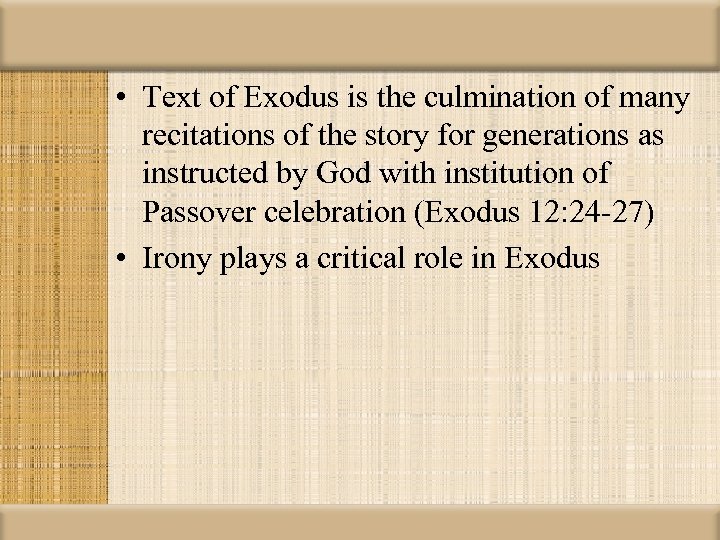 • Text of Exodus is the culmination of many recitations of the story for generations as instructed by God with institution of Passover celebration (Exodus 12:24-27)

• Irony plays a critical role in Exodus